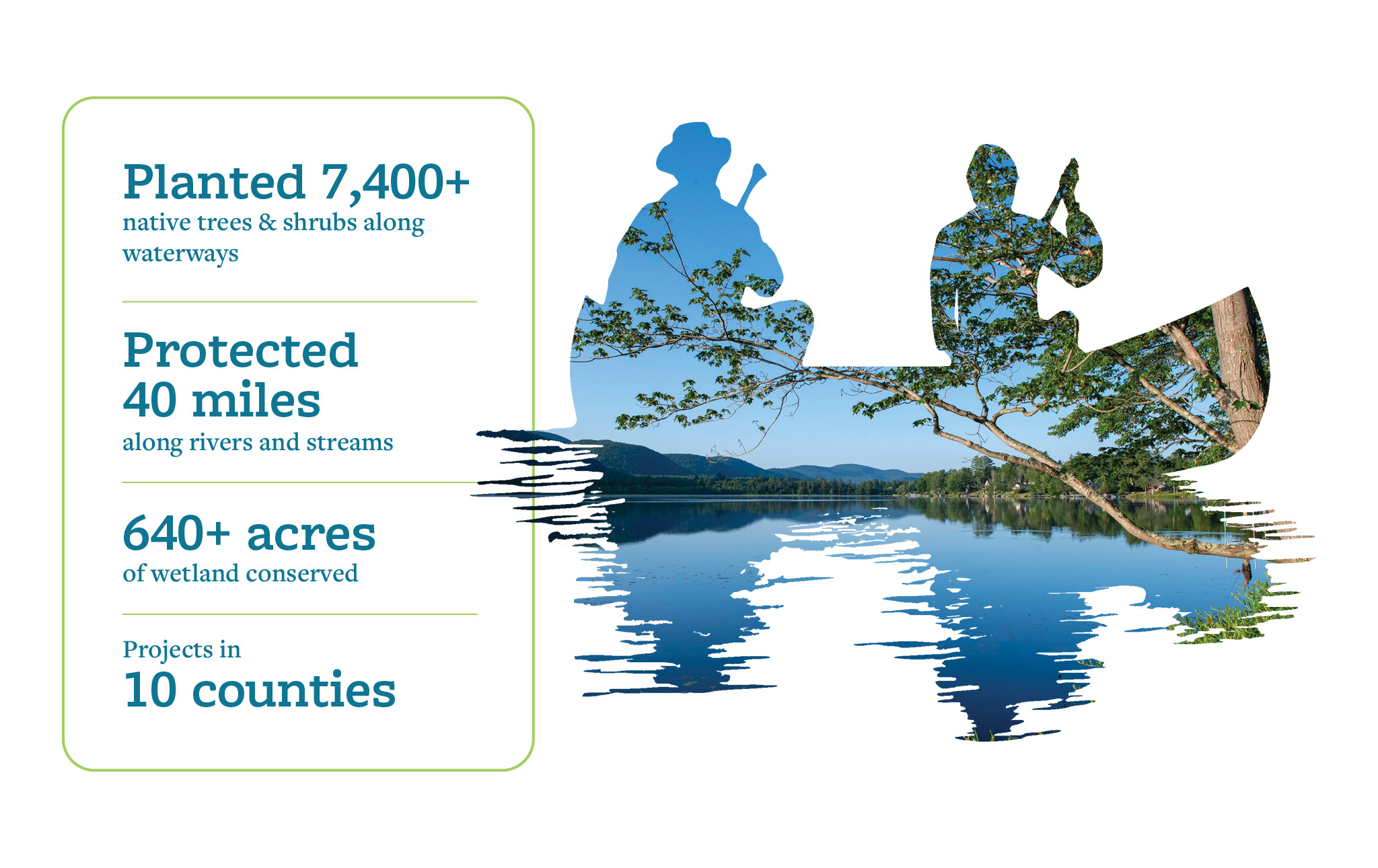 Planted 7,400+
native trees & shrubs along waterways

Protected 40 miles
along rivers and streams

640+ acres
of wetland conserved

Projects in
10 counties